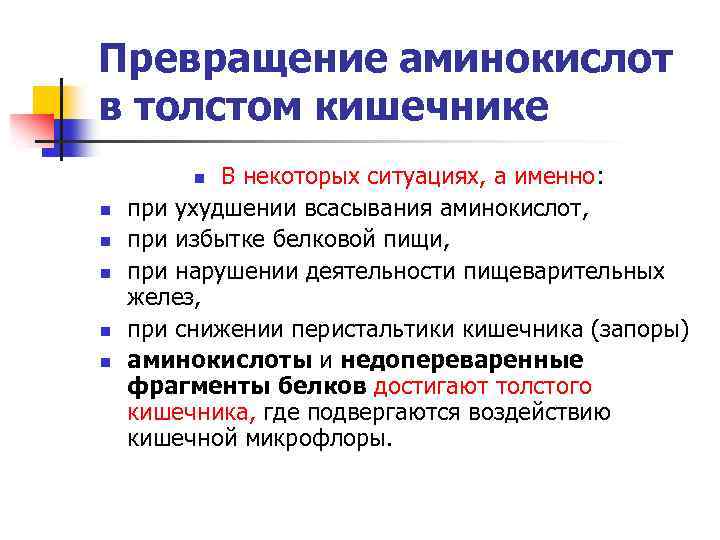 Превращение аминокислот в толстом кишечнике

В некоторых ситуациях, а именно:

при ухудшении всасывания аминокислот,

при избытке белковой пищи,

при нарушении деятельности пищеварительных желез,

при снижении перистальтики кишечника (запоры)

аминокислоты и недопереваренные фрагменты белков достигают толстого кишечника, где подвергаются воздействию кишечной микрофлоры.